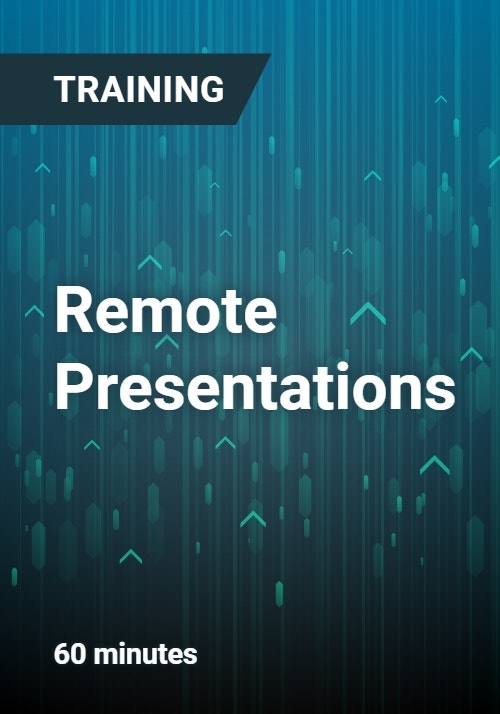 TRAINING

Remote Presentations

60 minutes